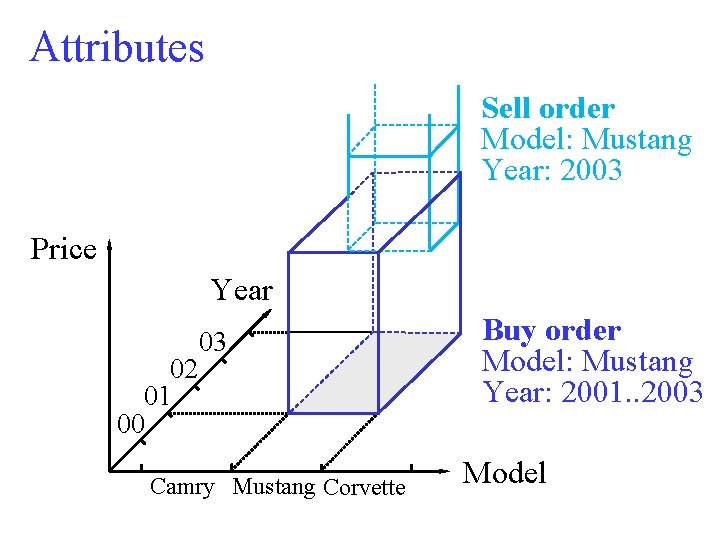 Attributes

Sell order
Model: Mustang
Year: 2003

Price

Year

03
02
01
00

Buy order
Model: Mustang
Year: 2001..2003

Camry Mustang Corvette

Model